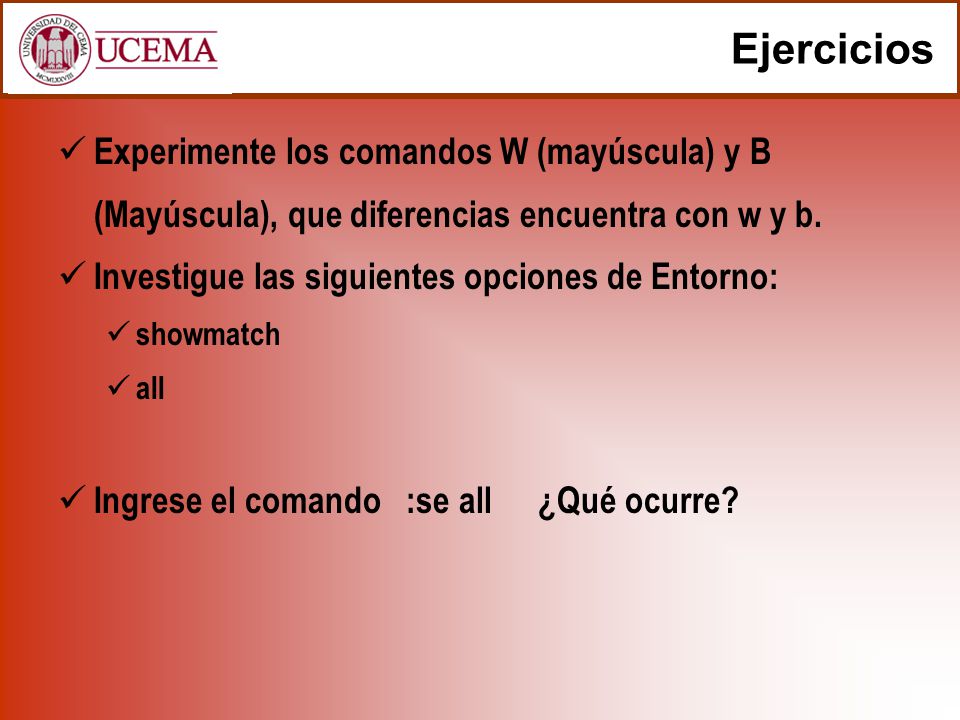 UNIVERSIDAD DEL CEMA
MCMLXXVIII
UCEMA

Ejercicios

✓ Experimente los comandos W (mayúscula) y B (Mayúscula), que diferencias encuentra con w y b.

✓ Investigue las siguientes opciones de Entorno:

✓ showmatch

✓ all

✓ Ingrese el comando :se all ¿Qué ocurre?